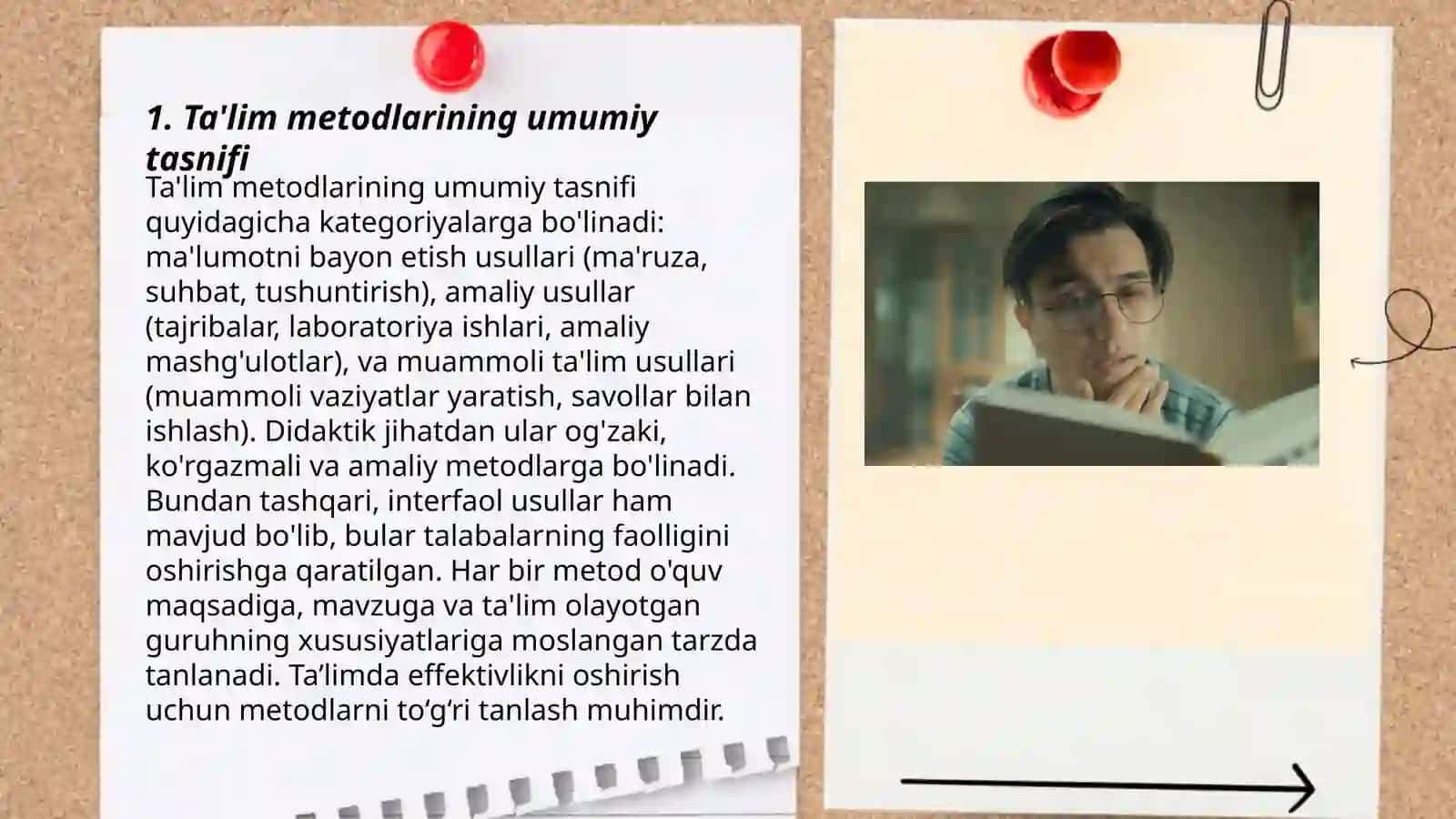 1. Ta'lim metodlarining umumiy tasnifi

Ta'lim metodlarining umumiy tasnifi quyidagicha kategoriyalarga bo'linadi: ma'lumotni bayon etish usullari (ma'ruza, suhbat, tushuntirish), amaliy usullar (tajribalar, laboratoriya ishlari, amaliy mashg'ulotlar), va muammoli ta'lim usullari (muammoli vaziyatlar yaratish, savollar bilan ishlash). Didaktik jihatdan ular og'zaki, ko'rgazmali va amaliy metodlarga bo'linadi. Bundan tashqari, interfaol usullar ham mavjud bo'lib, bular talabalarning faolligini oshirishga qaratilgan. Har bir metod o'quv maqsadiga, mavzuga va ta'lim olayotgan guruhning xususiyatlariga moslangan tarzda tanlanadi. Ta’limda effektivlikni oshirish uchun metodlarni to‘g‘ri tanlash muhimdir.